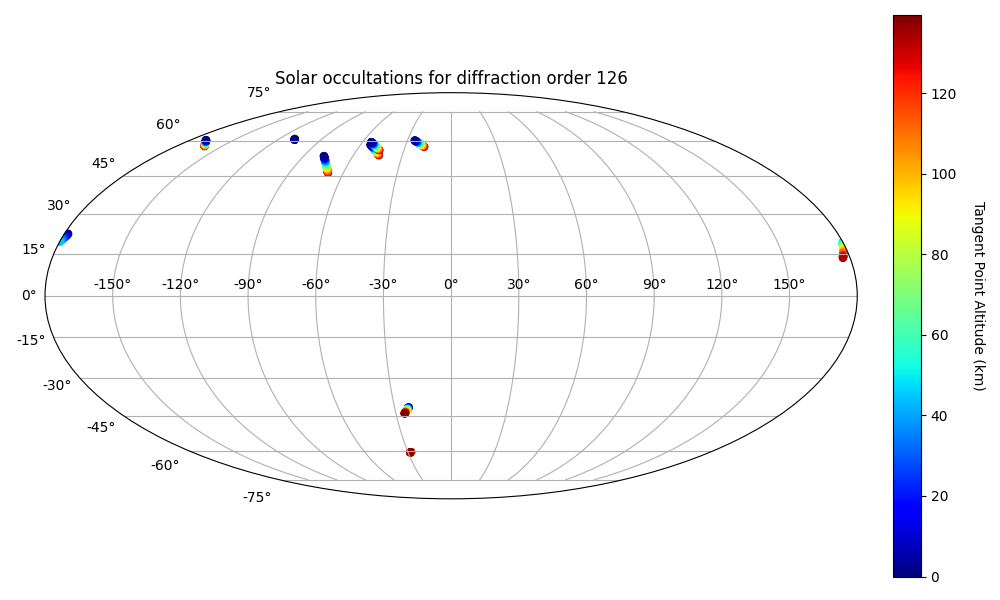 Solar occultations for diffraction order 126

75°
60°
45°
30°
15°
0°
-15°
-30°
-45°
-60°
-75°

-150°
-120°
-90°
-60°
-30°
0°
30°
60°
90°
120°
150°

120
100
80
60
40
20
0

Tangent Point Altitude (km)